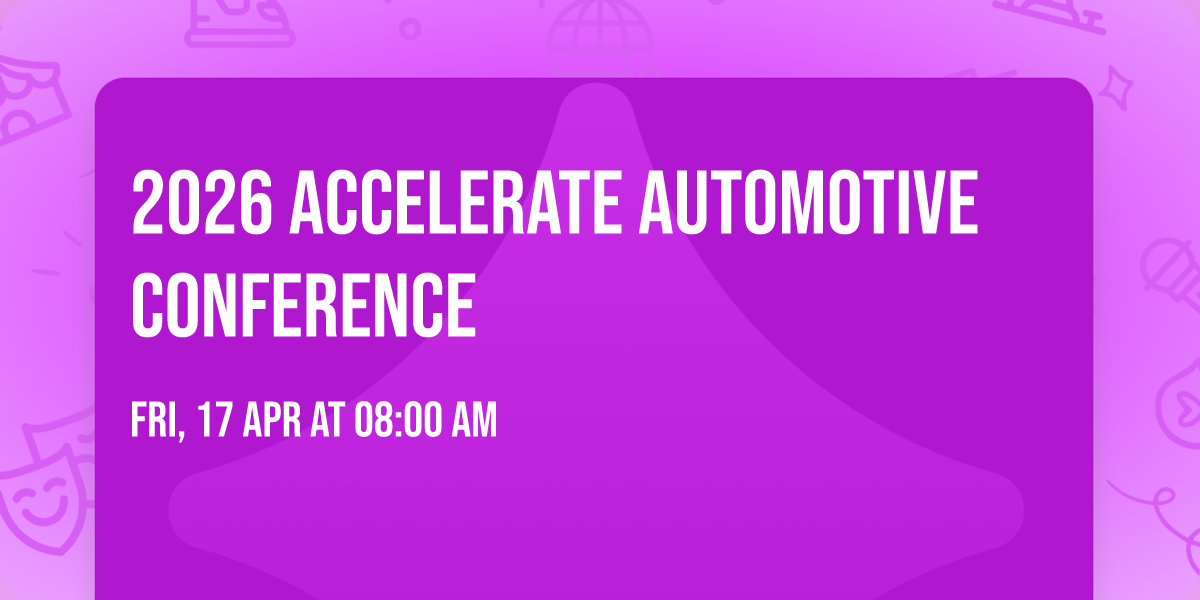 2026 ACCELERATE AUTOMOTIVE CONFERENCE

FRI, 17 APR AT 08:00 AM